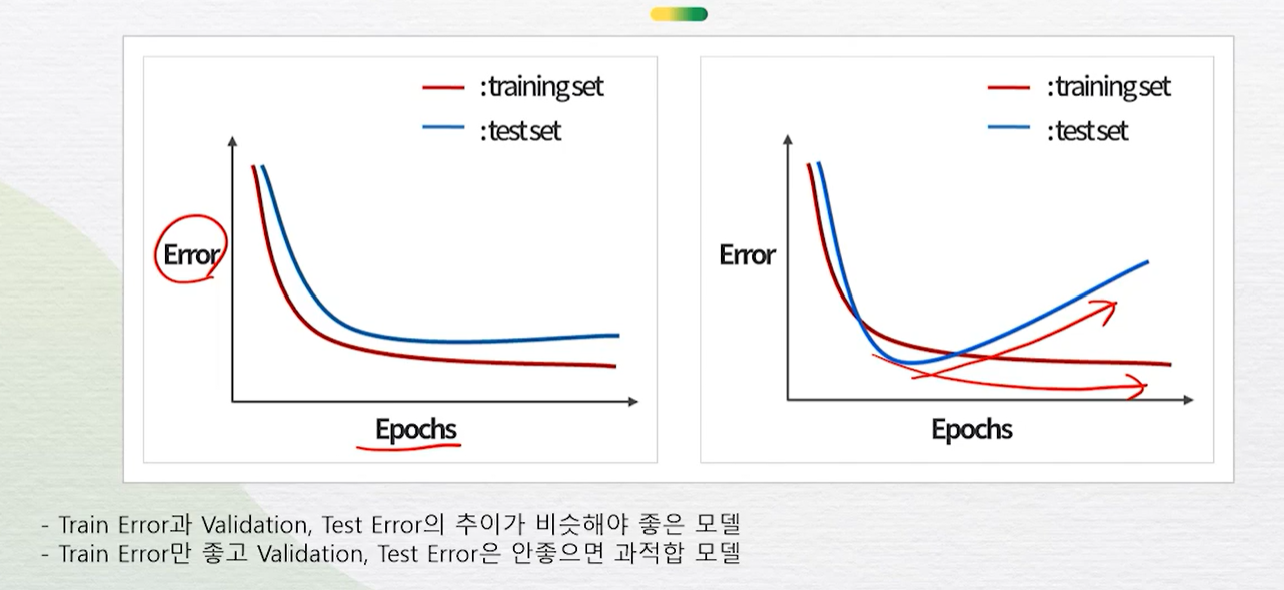 : training set
: test set
Error
Epochs

: training set
: test set
Error
Epochs

- Train Error과 Validation, Test Error의 추이가 비슷해야 좋은 모델
- Train Error만 좋고 Validation, Test Error은 안좋으면 과적합 모델